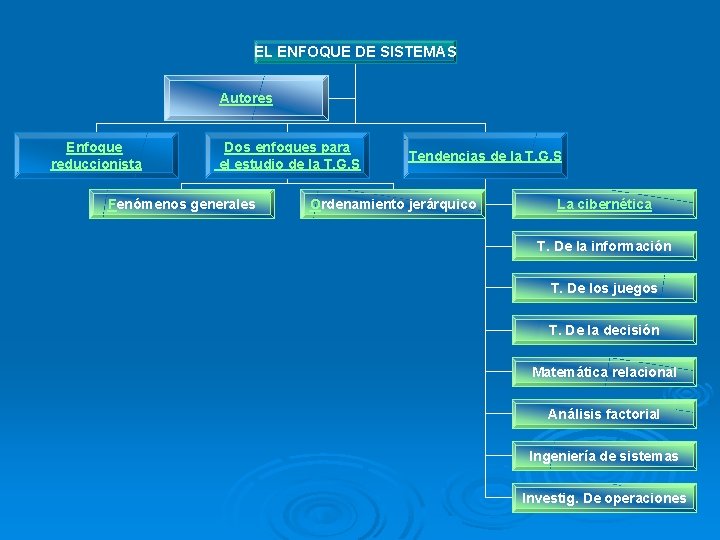 EL ENFOQUE DE SISTEMAS

Autores

Enfoque reduccionista

Dos enfoques para el estudio de la T.G.S

Tendencias de la T.G.S

Fenómenos generales

Ordenamiento jerárquico

La cibernética

T. De la información

T. De los juegos

T. De la decisión

Matemática relacional

Análisis factorial

Ingeniería de sistemas

Investig. De operaciones